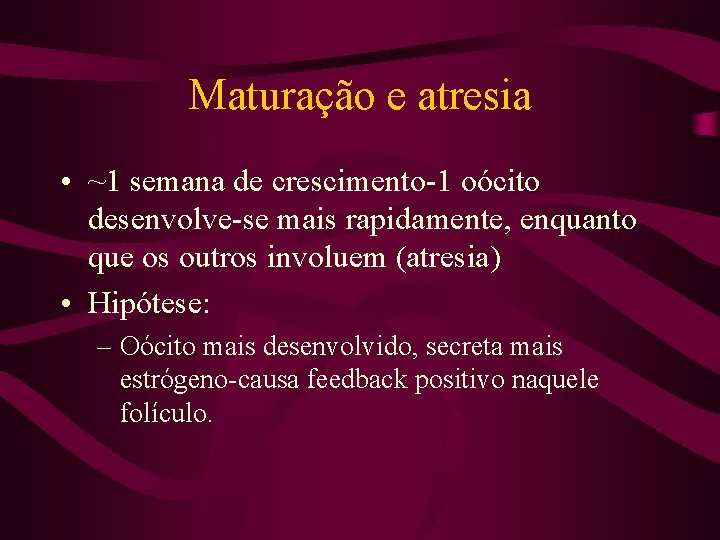 Maturação e atresia

• ~1 semana de crescimento-1 oócito desenvolve-se mais rapidamente, enquanto que os outros involuem (atresia)
• Hipótese:
– Oócito mais desenvolvido, secreta mais estrógeno-causa feedback positivo naquele folículo.